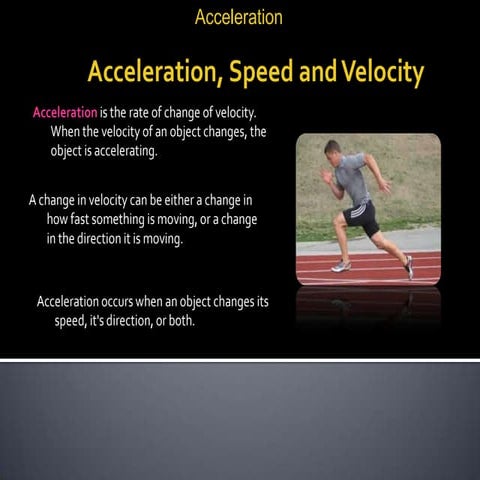 Acceleration

Acceleration, Speed and Velocity

Acceleration is the rate of change of velocity. When the velocity of an object changes, the object is accelerating.

A change in velocity can be either a change in how fast something is moving, or a change in the direction it is moving.

Acceleration occurs when an object changes its speed, it's direction, or both.